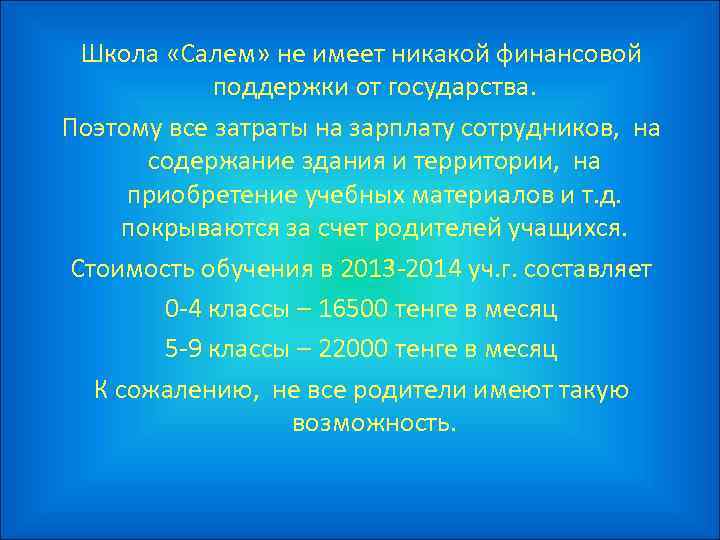 Школа «Салем» не имеет никакой финансовой поддержки от государства.

Поэтому все затраты на зарплату сотрудников, на содержание здания и территории, на приобретение учебных материалов и т.д. покрываются за счет родителей учащихся.

Стоимость обучения в 2013-2014 уч.г. составляет

0-4 классы – 16500 тенге в месяц

5-9 классы – 22000 тенге в месяц

К сожалению, не все родители имеют такую возможность.